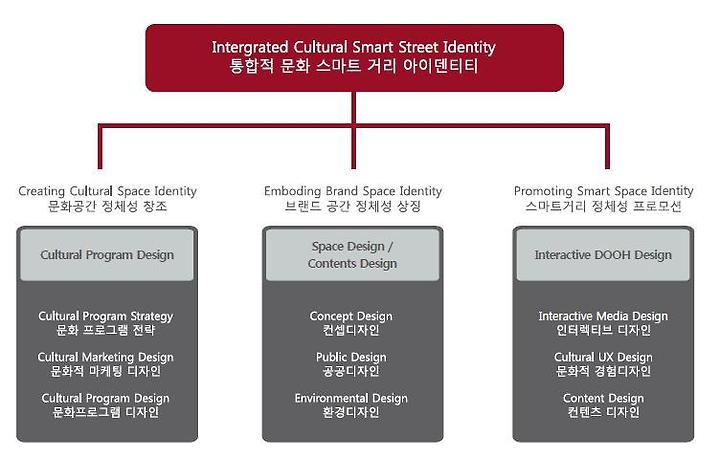 Intergrated Cultural Smart Street Identity
통합적 문화 스마트 거리 아이덴티티

Creating Cultural Space Identity
문화공간 정체성 창조

Cultural Program Design

Cultural Program Strategy
문화 프로그램 전략

Cultural Marketing Design
문화적 마케팅 디자인

Cultural Program Design
문화프로그램 디자인

Emboding Brand Space Identity
브랜드 공간 정체성 상징

Space Design / Contents Design

Concept Design
컨셉디자인

Public Design
공공디자인

Environmental Design
환경디자인

Promoting Smart Space Identity
스마트거리 정체성 프로모션

Interactive DOOH Design

Interactive Media Design
인터렉티브 디자인

Cultural UX Design
문화적 경험디자인

Content Design
컨텐츠 디자인